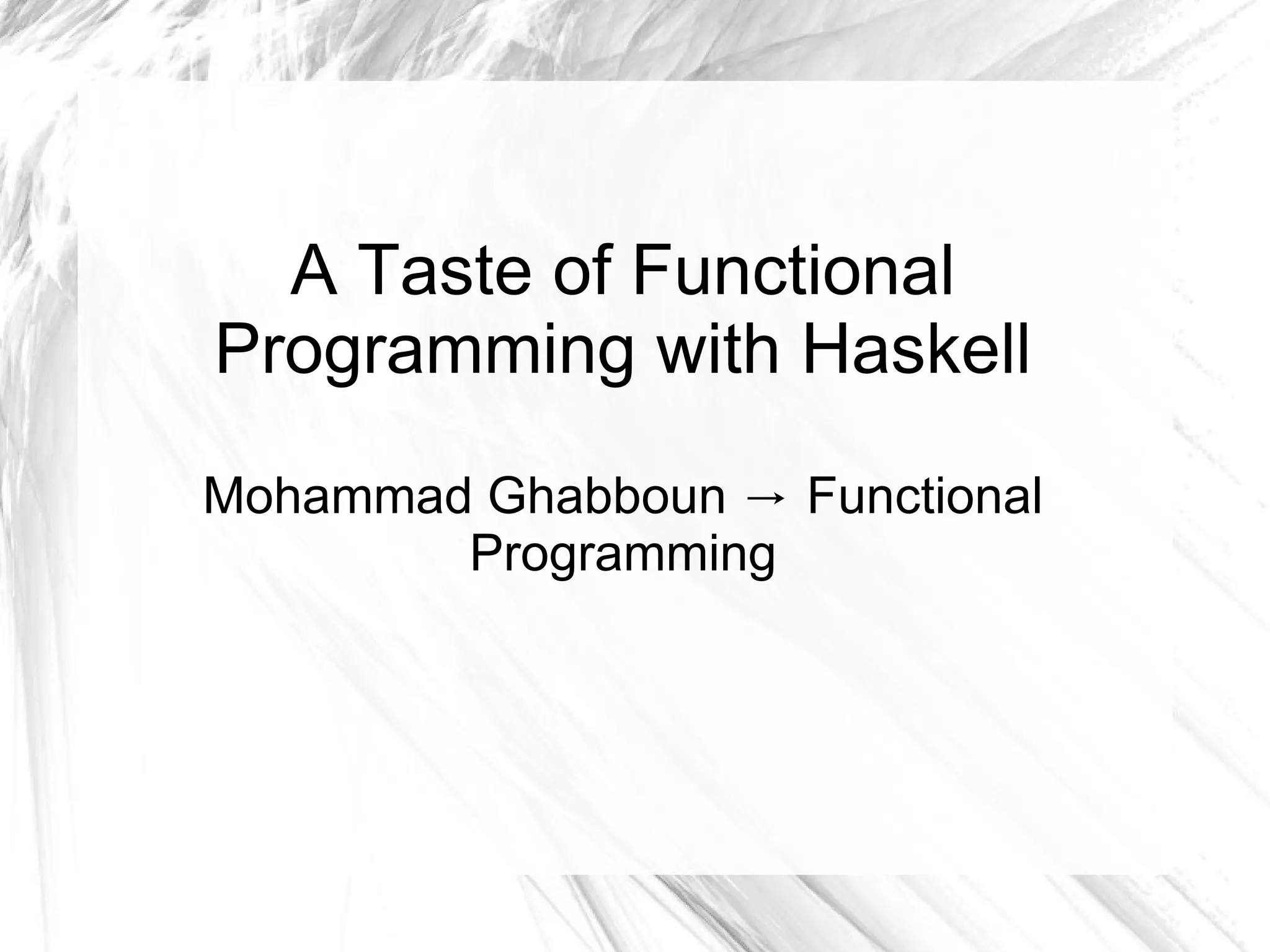 A Taste of Functional Programming with Haskell

Mohammad Ghabboun → Functional Programming